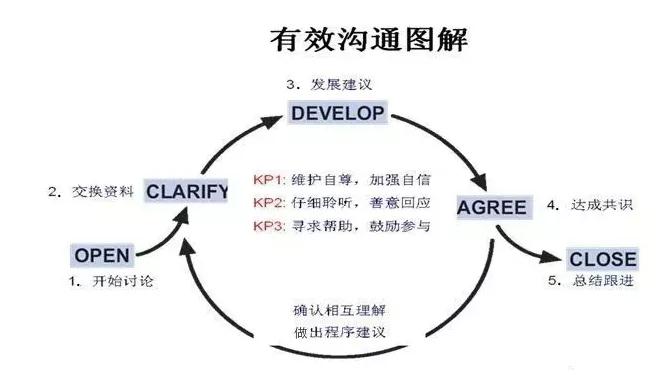 有效沟通图解

3. 发展建议
DEVELOP

2. 交换资料 CLARIFY

KP1: 维护自尊，加强自信
KP2: 仔细聆听，善意回应
KP3: 寻求帮助，鼓励参与

AGREE 4. 达成共识

OPEN
1. 开始讨论

CLOSE
5. 总结跟进

确认相互理解
做出程序建议